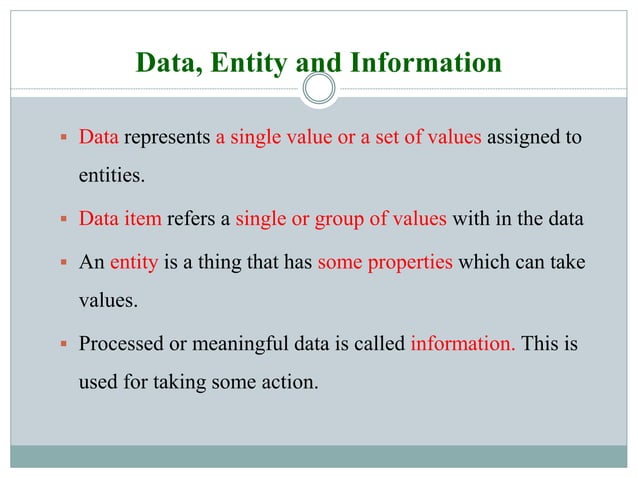 Data, Entity and Information

▪ Data represents a single value or a set of values assigned to entities.

▪ Data item refers a single or group of values with in the data

▪ An entity is a thing that has some properties which can take values.

▪ Processed or meaningful data is called information. This is used for taking some action.